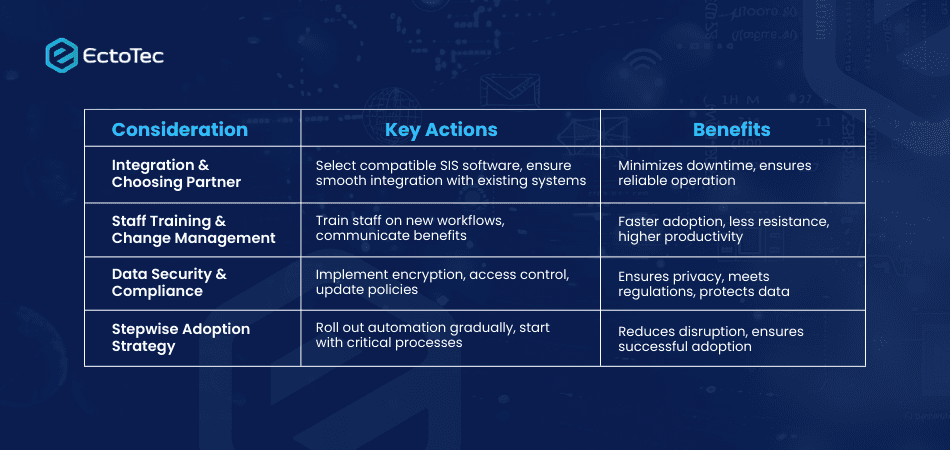 EctoTec

| Consideration | Key Actions | Benefits |
|---|---|---|
| Integration & Choosing Partner | Select compatible SIS software, ensure smooth integration with existing systems | Minimizes downtime, ensures reliable operation |
| Staff Training & Change Management | Train staff on new workflows, communicate benefits | Faster adoption, less resistance, higher productivity |
| Data Security & Compliance | Implement encryption, access control, update policies | Ensures privacy, meets regulations, protects data |
| Stepwise Adoption Strategy | Roll out automation gradually, start with critical processes | Reduces disruption, ensures successful adoption |